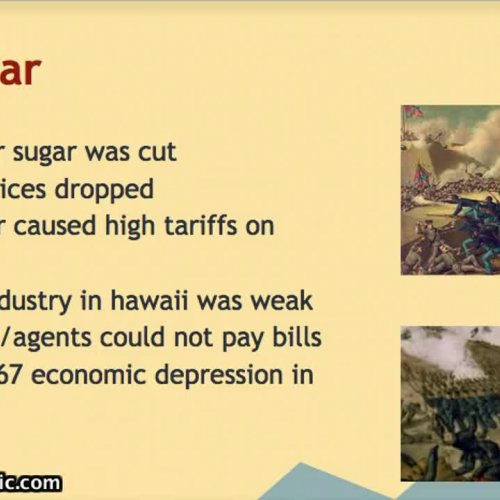 ar

r sugar was cut
ices dropped
r caused high tariffs on

dustry in hawaii was weak
/agents could not pay bills
67 economic depression in

ic.com